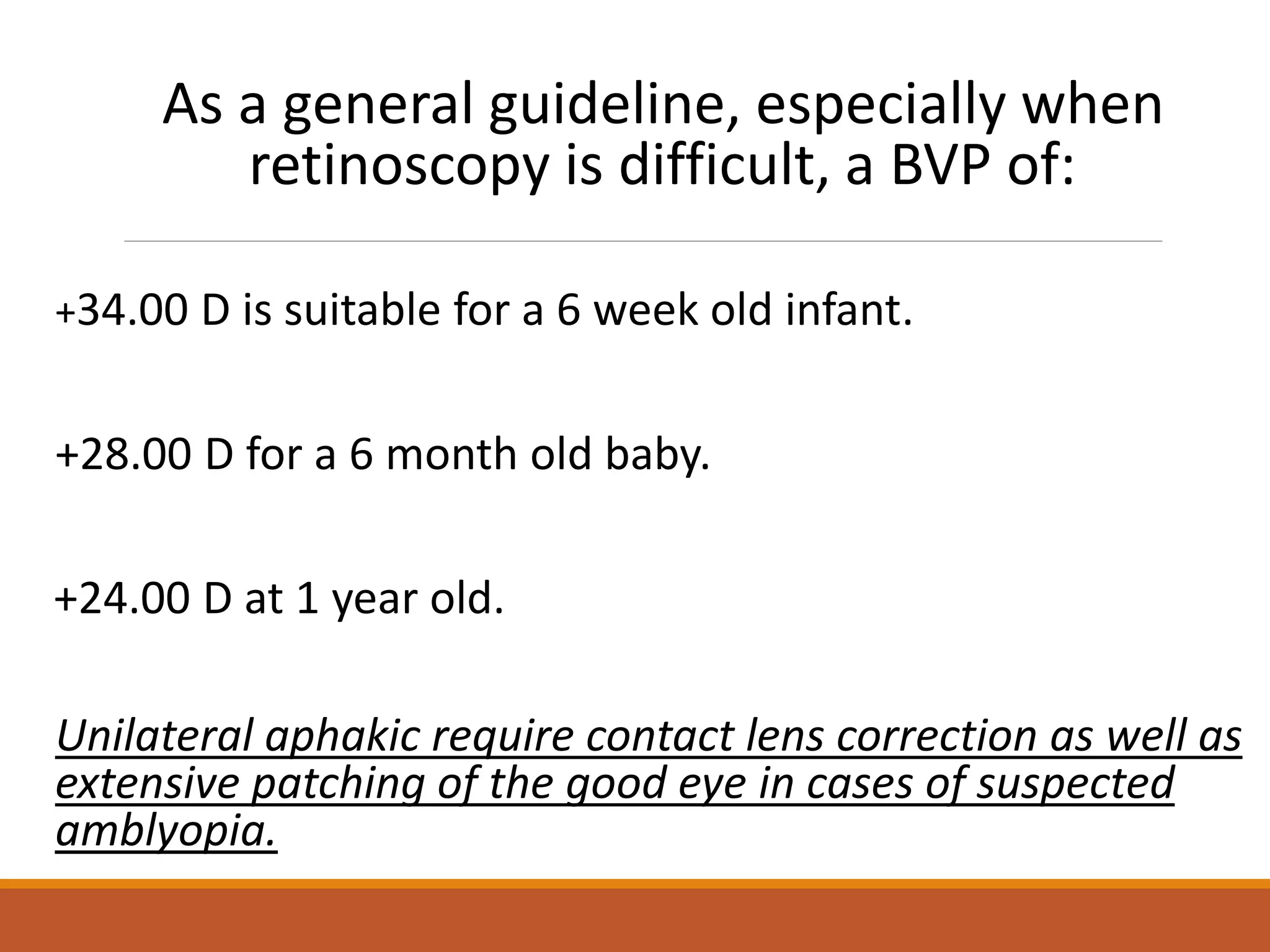 As a general guideline, especially when retinoscopy is difficult, a BVP of:

+34.00 D is suitable for a 6 week old infant.

+28.00 D for a 6 month old baby.

+24.00 D at 1 year old.

Unilateral aphakic require contact lens correction as well as extensive patching of the good eye in cases of suspected amblyopia.